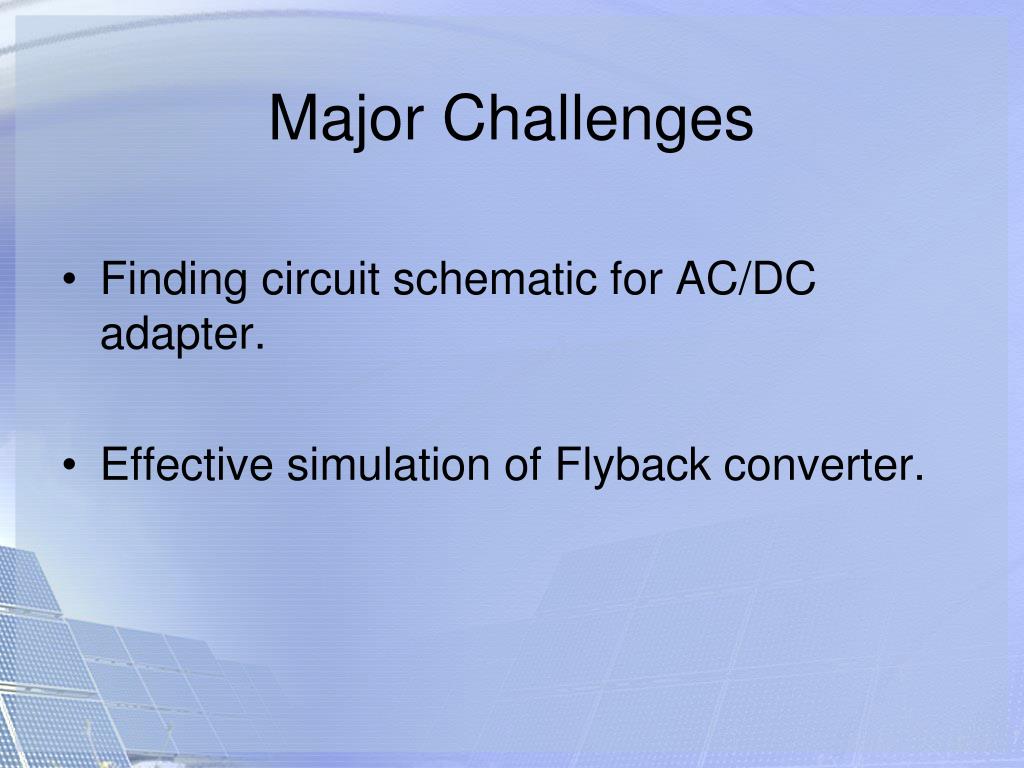 Major Challenges

• Finding circuit schematic for AC/DC adapter.

• Effective simulation of Flyback converter.